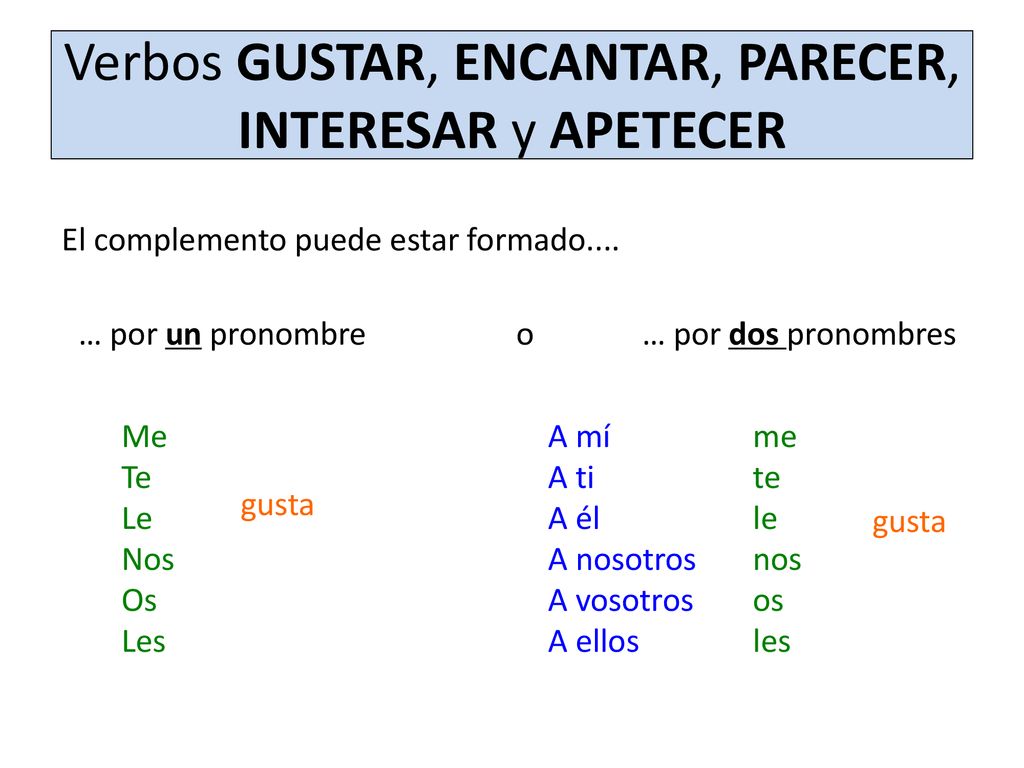 Verbos GUSTAR, ENCANTAR, PARECER, INTERESAR y APETECER

El complemento puede estar formado....

… por un pronombre o … por dos pronombres

Me
Te
Le
Nos
Os
Les

gusta

A mí
A ti
A él
A nosotros
A vosotros
A ellos

me
te
le
nos
os
les

gusta